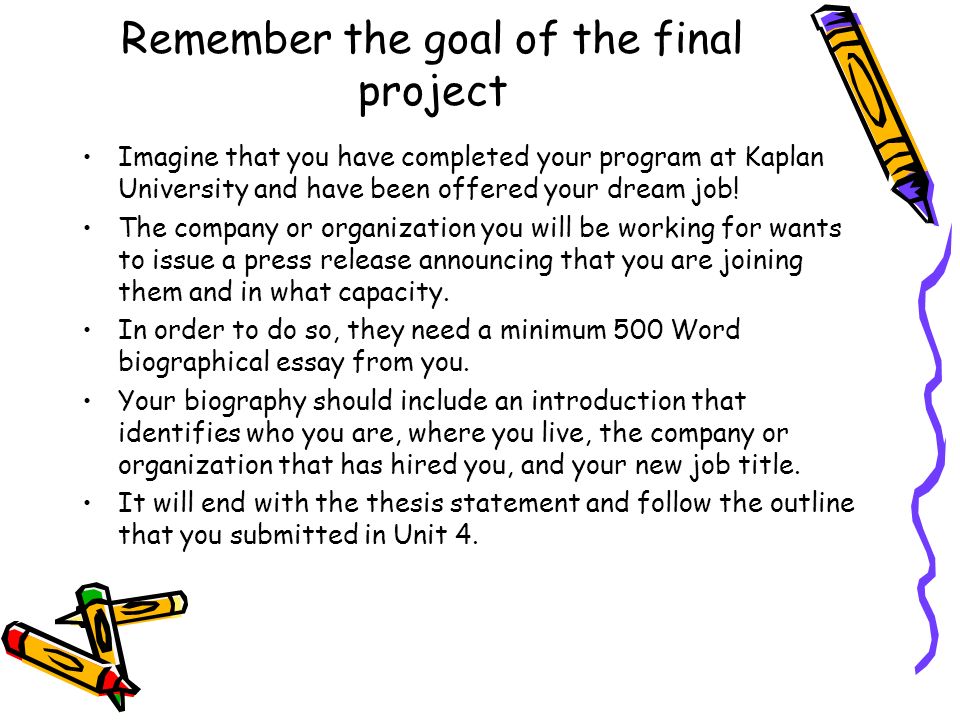 Remember the goal of the final project

• Imagine that you have completed your program at Kaplan University and have been offered your dream job!
• The company or organization you will be working for wants to issue a press release announcing that you are joining them and in what capacity.
• In order to do so, they need a minimum 500 Word biographical essay from you.
• Your biography should include an introduction that identifies who you are, where you live, the company or organization that has hired you, and your new job title.
• It will end with the thesis statement and follow the outline that you submitted in Unit 4.